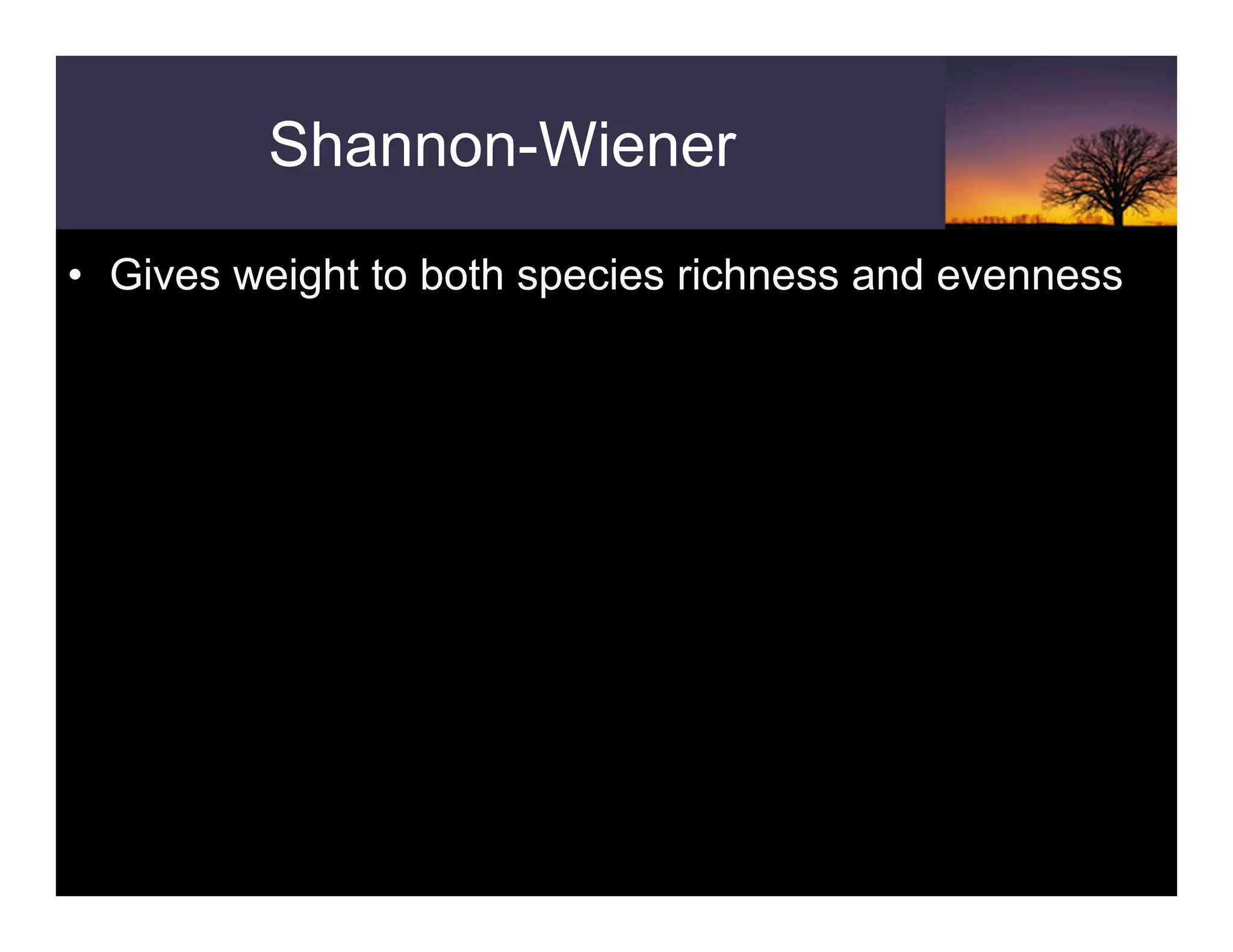 Shannon-Wiener

• Gives weight to both species richness and evenness